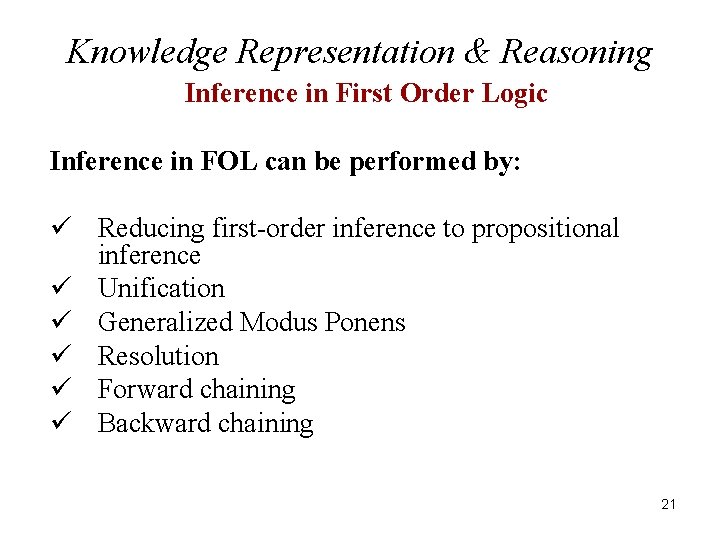 Knowledge Representation & Reasoning
Inference in First Order Logic

Inference in FOL can be performed by:

✓ Reducing first-order inference to propositional inference
✓ Unification
✓ Generalized Modus Ponens
✓ Resolution
✓ Forward chaining
✓ Backward chaining

21